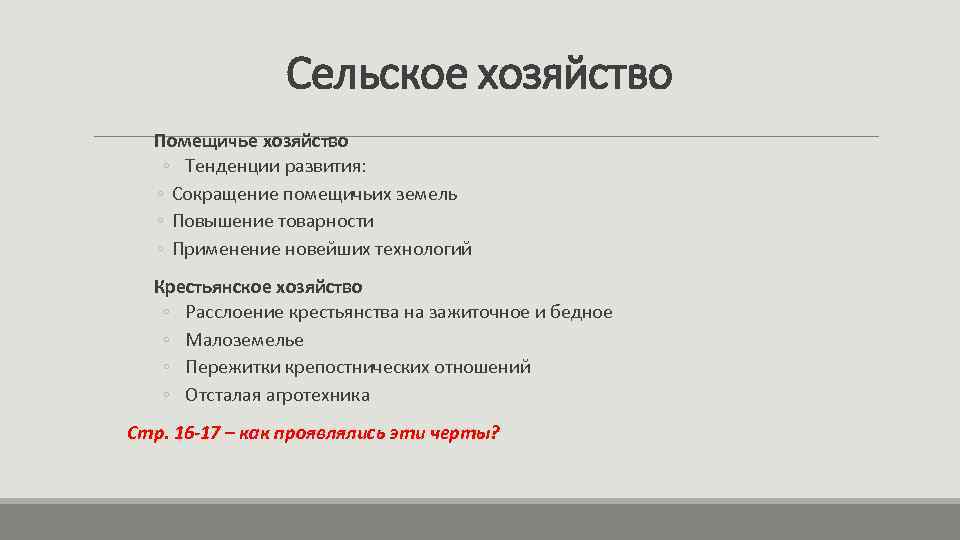 Сельское хозяйство

Помещичье хозяйство

◦ Тенденции развития:

◦ Сокращение помещичьих земель

◦ Повышение товарности

◦ Применение новейших технологий

Крестьянское хозяйство

◦ Расслоение крестьянства на зажиточное и бедное

◦ Малоземелье

◦ Пережитки крепостнических отношений

◦ Отсталая агротехника

Стр. 16-17 – как проявлялись эти черты?